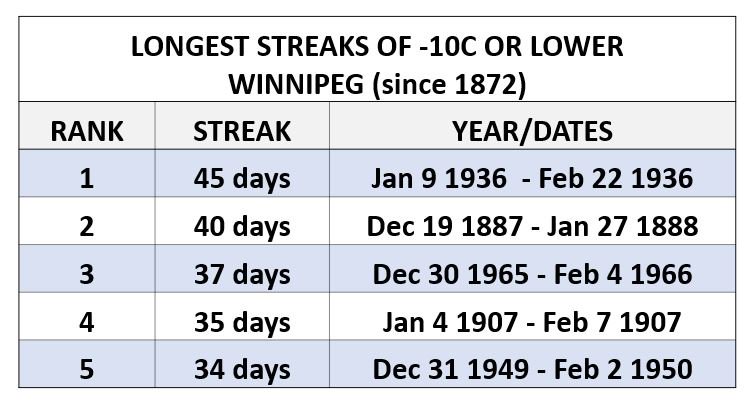 LONGEST STREAKS OF -10C OR LOWER
WINNIPEG (since 1872)

| RANK | STREAK | YEAR/DATES |
|---|---|---|
| 1 | 45 days | Jan 9 1936 - Feb 22 1936 |
| 2 | 40 days | Dec 19 1887 - Jan 27 1888 |
| 3 | 37 days | Dec 30 1965 - Feb 4 1966 |
| 4 | 35 days | Jan 4 1907 - Feb 7 1907 |
| 5 | 34 days | Dec 31 1949 - Feb 2 1950 |